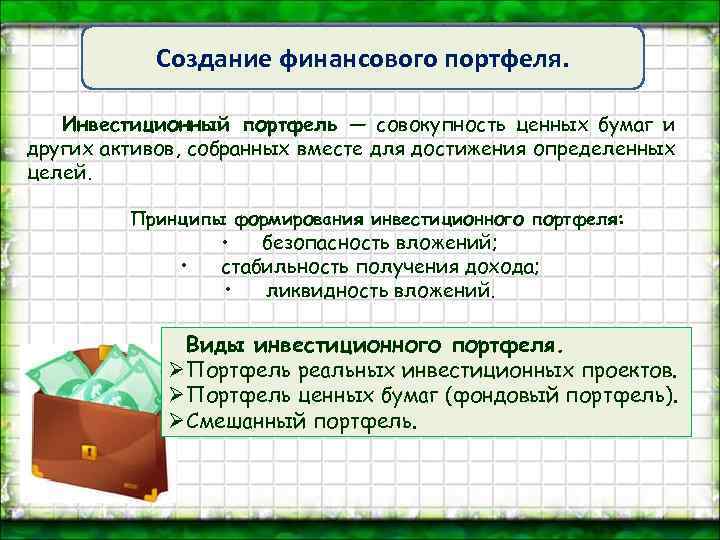 Создание финансового портфеля.

Инвестиционный портфель — совокупность ценных бумаг и других активов, собранных вместе для достижения определенных целей.

Принципы формирования инвестиционного портфеля:
• безопасность вложений;
• стабильность получения дохода;
• ликвидность вложений.

Виды инвестиционного портфеля.
➢Портфель реальных инвестиционных проектов.
➢Портфель ценных бумаг (фондовый портфель).
➢Смешанный портфель.